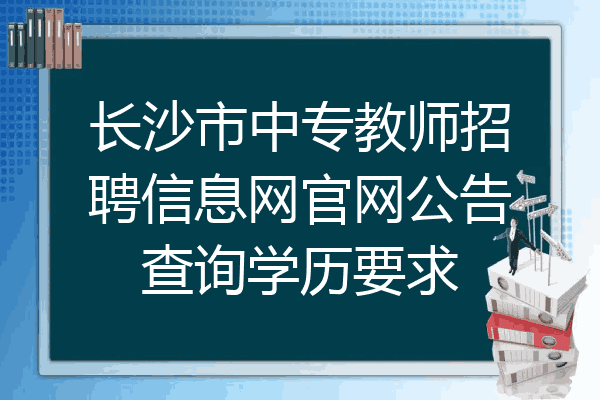 长沙市中专教师招聘信息网官网公告查询学历要求